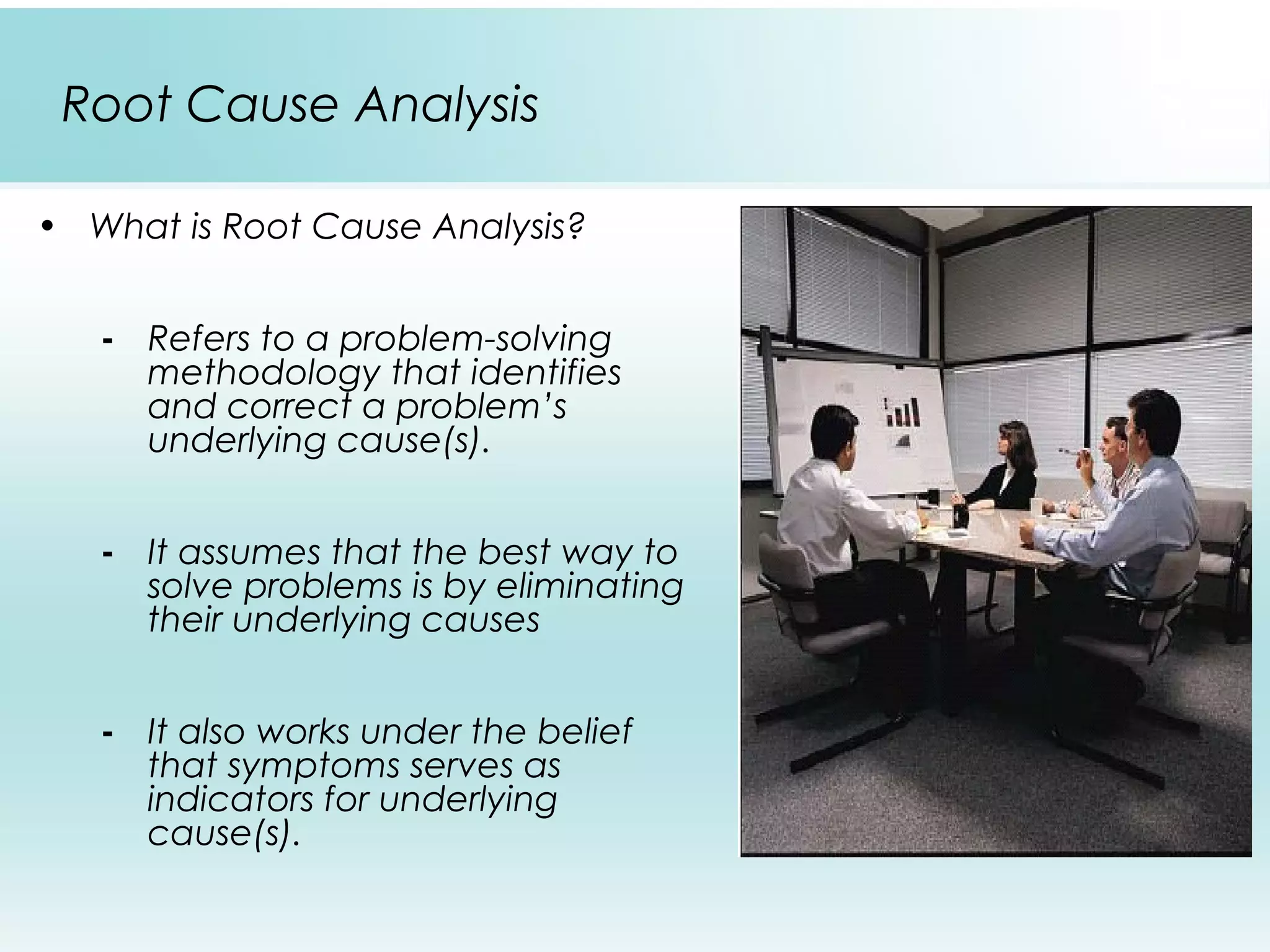 Root Cause Analysis

• What is Root Cause Analysis?

- Refers to a problem-solving methodology that identifies and correct a problem's underlying cause(s).

- It assumes that the best way to solve problems is by eliminating their underlying causes

- It also works under the belief that symptoms serves as indicators for underlying cause(s).